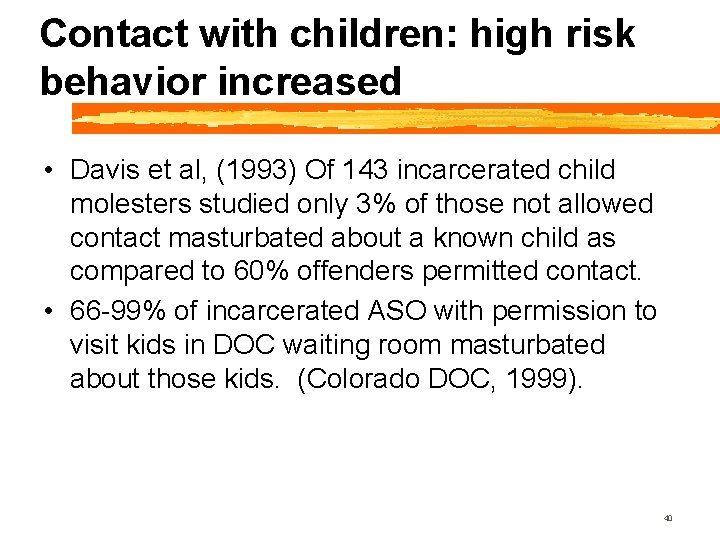 Contact with children: high risk behavior increased

• Davis et al, (1993) Of 143 incarcerated child molesters studied only 3% of those not allowed contact masturbated about a known child as compared to 60% offenders permitted contact.

• 66-99% of incarcerated ASO with permission to visit kids in DOC waiting room masturbated about those kids. (Colorado DOC, 1999).

40